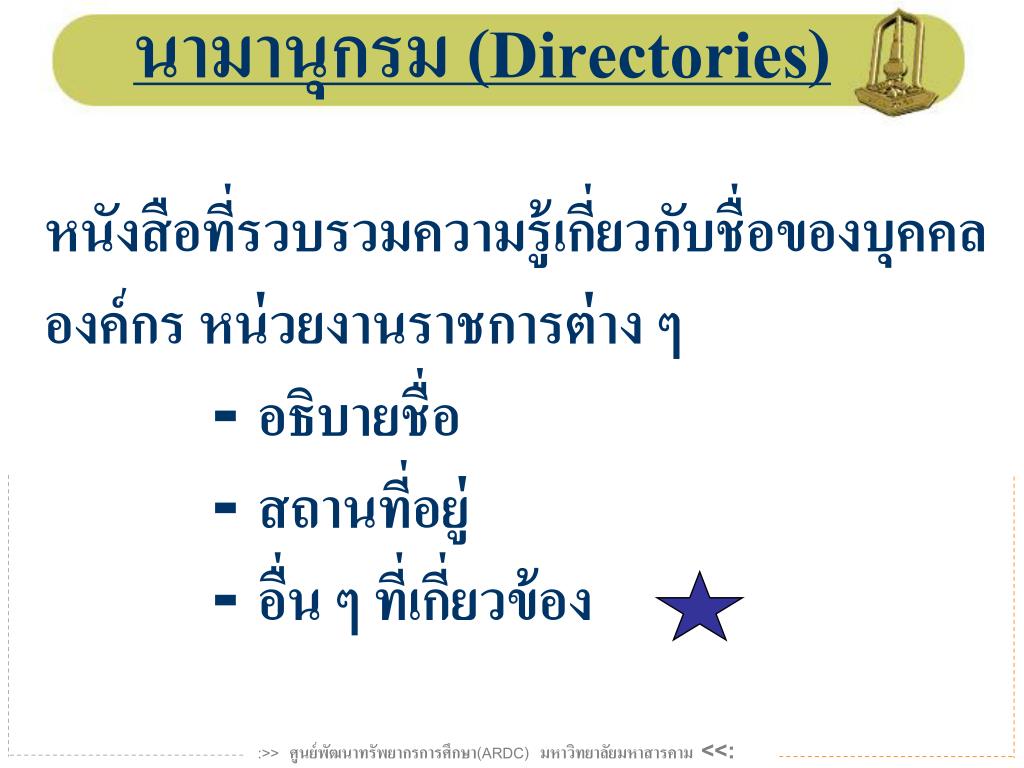 นามานุกรม (Directories)

หนังสือที่รวบรวมความรู้เกี่ยวกับชื่อของบุคคล องค์กร หน่วยงานราชการต่าง ๆ

- อธิบายชื่อ
- สถานที่อยู่
- อื่น ๆ ที่เกี่ยวข้อง

:>> ศูนย์พัฒนาทรัพยากรการศึกษา(ARDC) มหาวิทยาลัยมหาสารคาม <<: